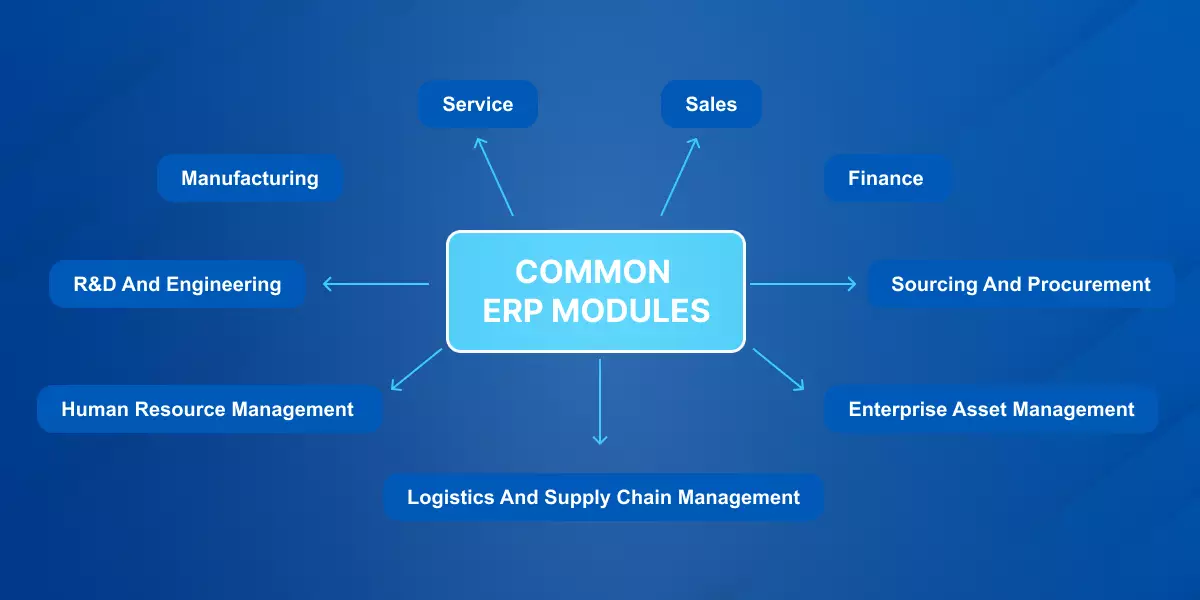 COMMON ERP MODULES

Service

Sales

Manufacturing

Finance

R&D And Engineering

Sourcing And Procurement

Human Resource Management

Enterprise Asset Management

Logistics And Supply Chain Management